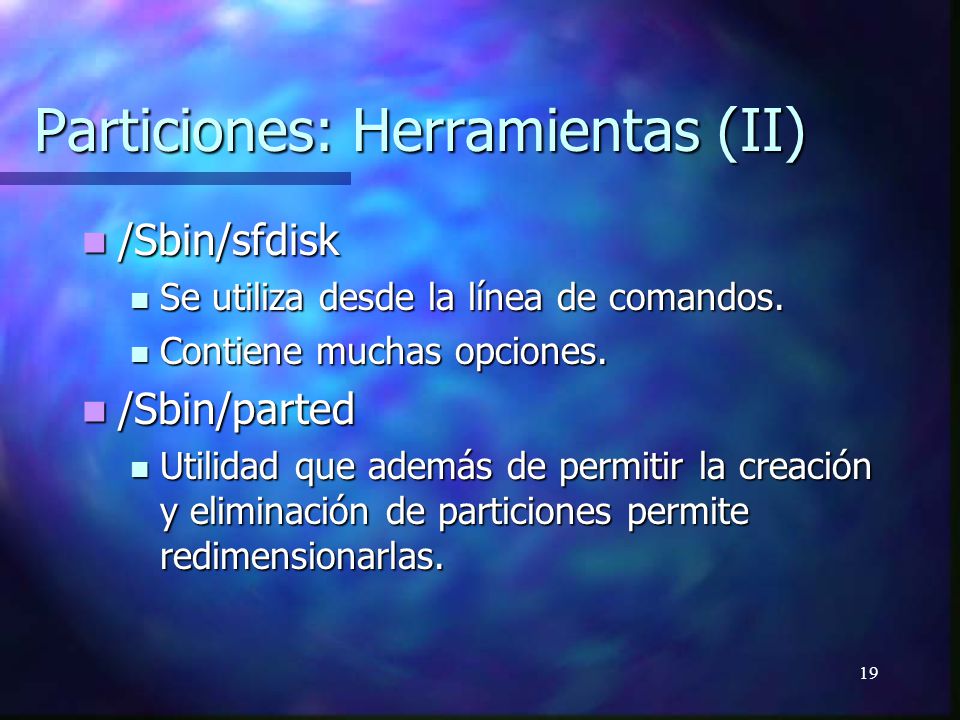 Particiones: Herramientas (II)

/Sbin/sfdisk

Se utiliza desde la línea de comandos.

Contiene muchas opciones.

/Sbin/parted

Utilidad que además de permitir la creación y eliminación de particiones permite redimensionarlas.

19